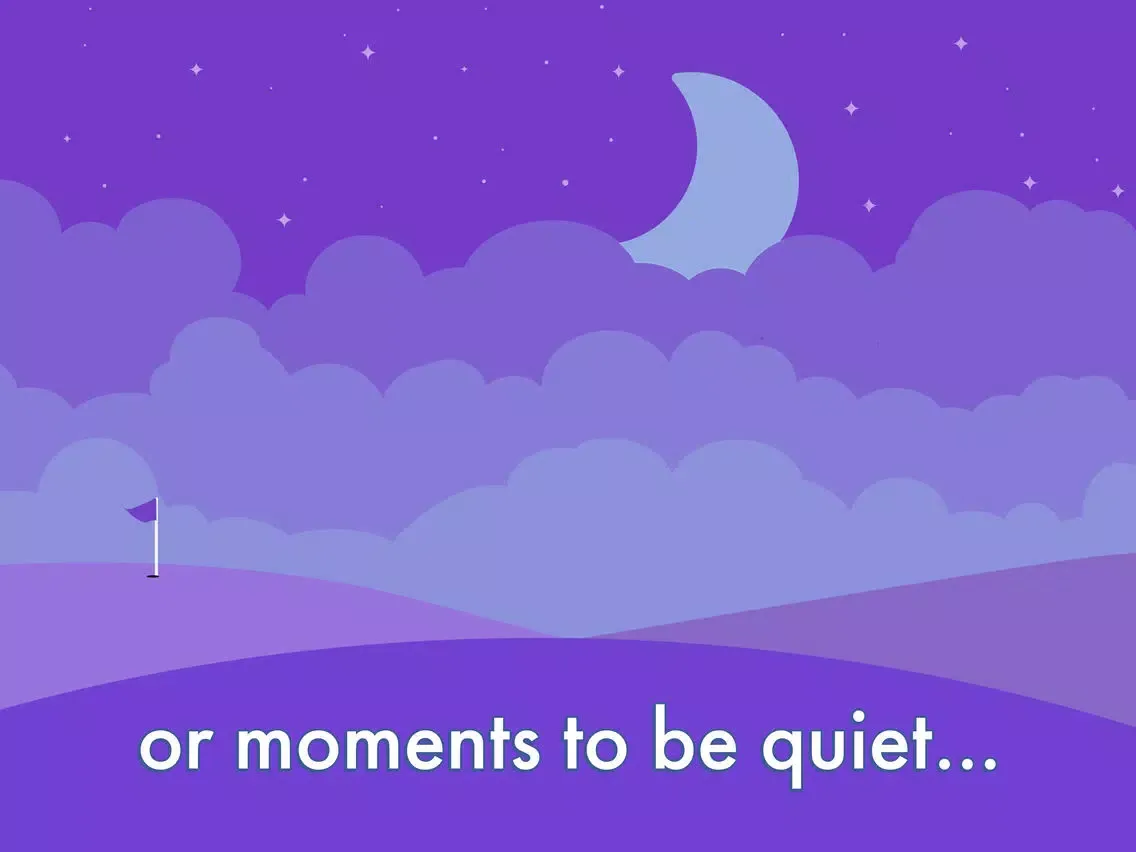 or moments to be quiet...